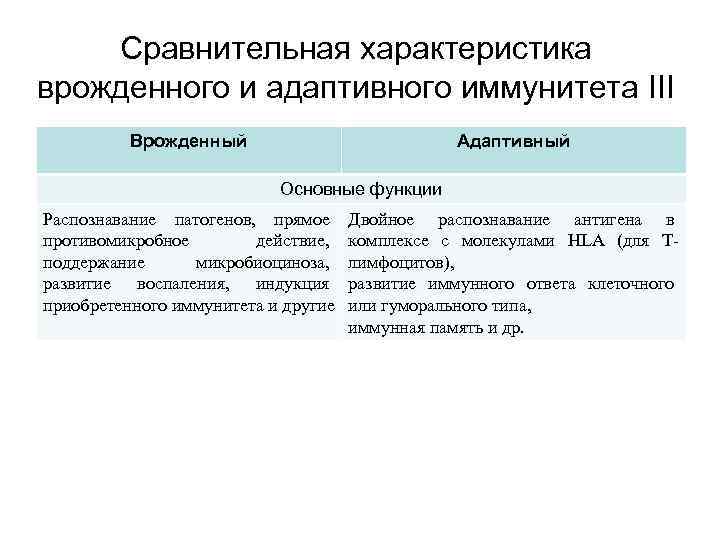 Сравнительная характеристика врожденного и адаптивного иммунитета III

| Врожденный | Адаптивный |
|---|---|
| Основные функции | |
| Распознавание патогенов, прямое противомикробное действие, поддержание микробиоциноза, развитие воспаления, индукция приобретенного иммунитета и другие | Двойное распознавание антигена в комплексе с молекулами HLA (для Т-лимфоцитов), развитие иммунного ответа клеточного или гуморального типа, иммунная память и др. |